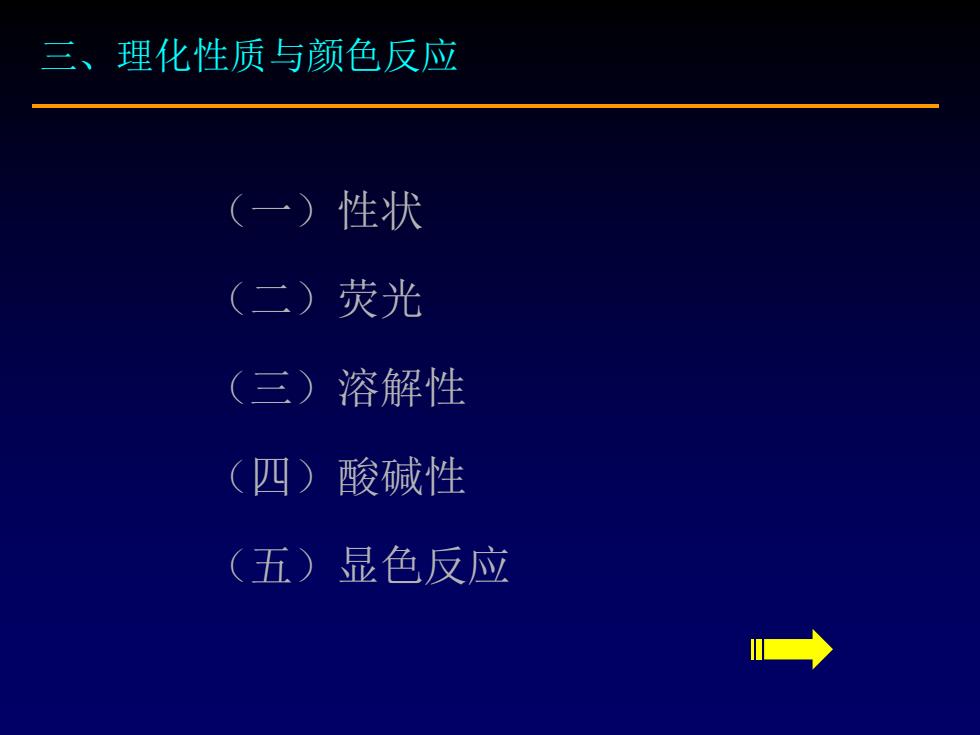 三、理化性质与颜色反应

（一）性状

（二）荧光

（三）溶解性

（四）酸碱性

（五）显色反应